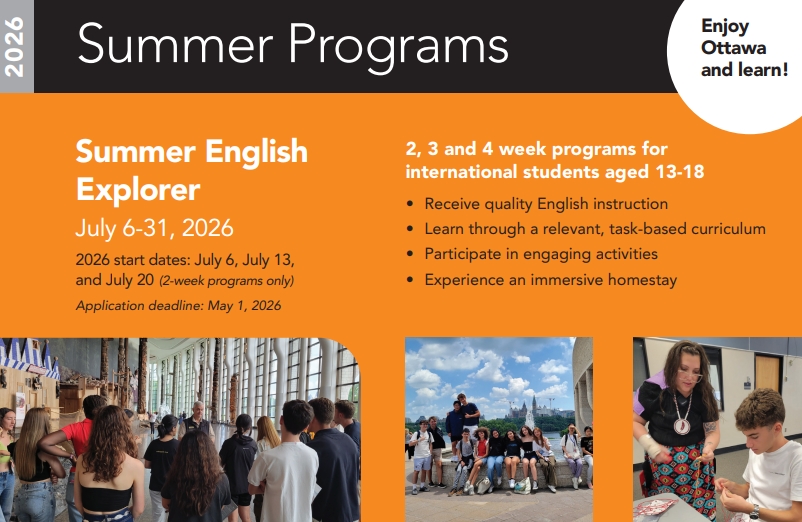 2026

Summer Programs

Enjoy Ottawa and learn!

Summer English Explorer

July 6-31, 2026

2026 start dates: July 6, July 13, and July 20 (2-week programs only)

Application deadline: May 1, 2026

2, 3 and 4 week programs for international students aged 13-18

• Receive quality English instruction
• Learn through a relevant, task-based curriculum
• Participate in engaging activities
• Experience an immersive homestay